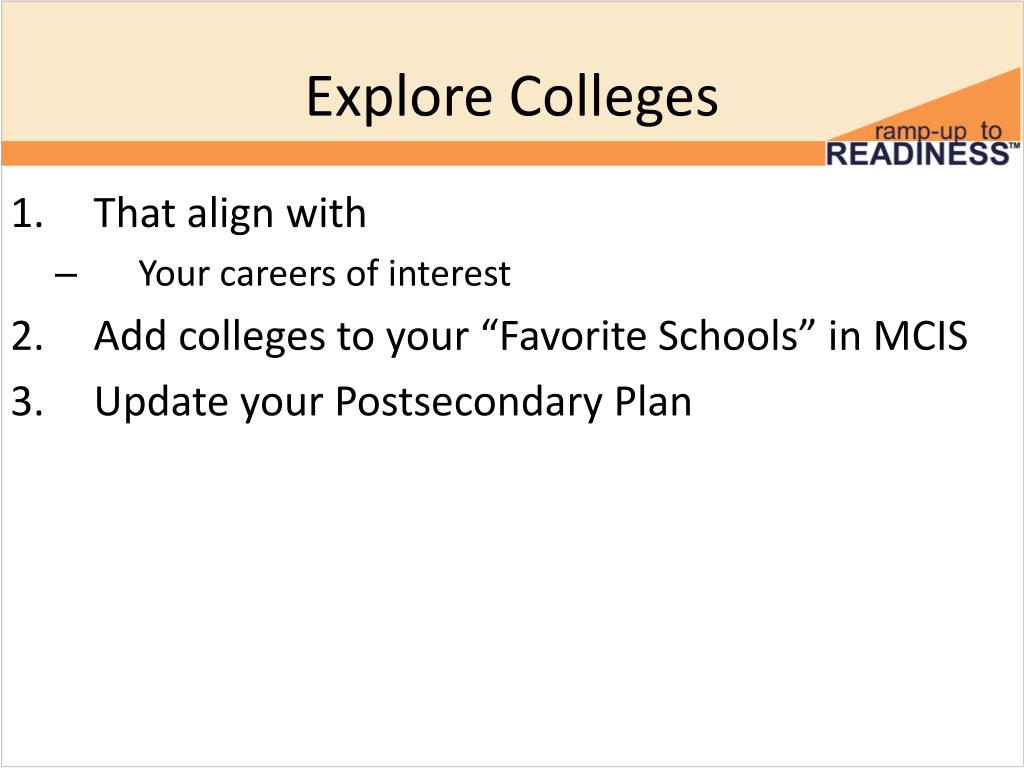 Explore Colleges

ramp-up to READINESS™

1. That align with
– Your careers of interest
2. Add colleges to your “Favorite Schools” in MCIS
3. Update your Postsecondary Plan